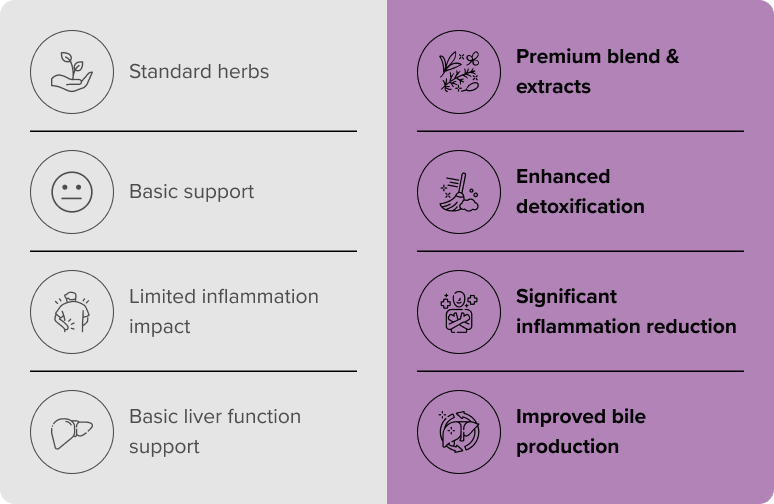 Standard herbs

Basic support

Limited inflammation impact

Basic liver function support

Premium blend & extracts

Enhanced detoxification

Significant inflammation reduction

Improved bile production